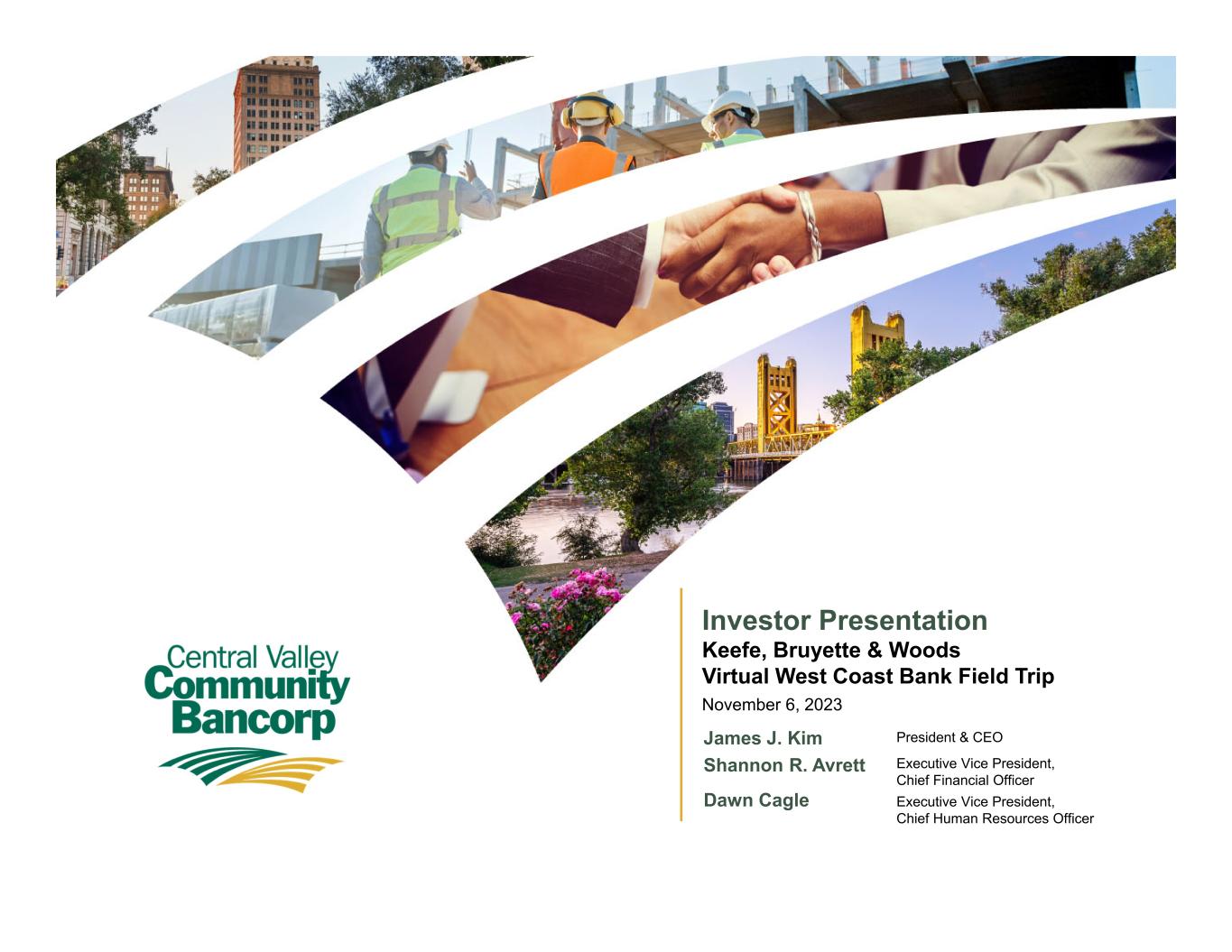 Central Valley
Community
Bancorp

Investor Presentation
Keefe, Bruyette & Woods
Virtual West Coast Bank Field Trip
November 6, 2023

James J. Kim
President & CEO

Shannon R. Avrett
Executive Vice President,
Chief Financial Officer

Dawn Cagle
Executive Vice President,
Chief Human Resources Officer